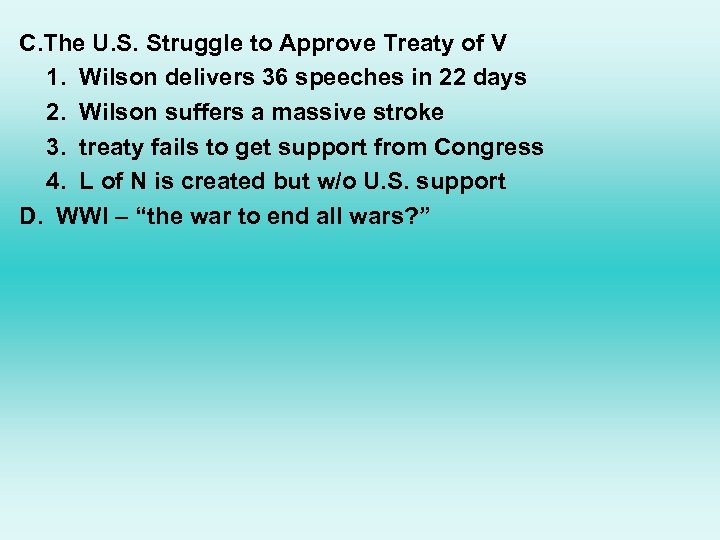 C.The U.S. Struggle to Approve Treaty of V
1. Wilson delivers 36 speeches in 22 days
2. Wilson suffers a massive stroke
3. treaty fails to get support from Congress
4. L of N is created but w/o U.S. support
D. WWI – “the war to end all wars?”